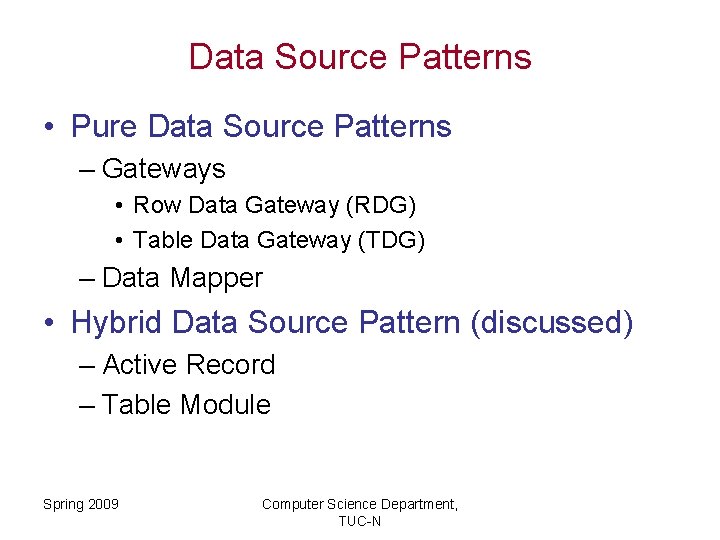 Data Source Patterns

• Pure Data Source Patterns
– Gateways
• Row Data Gateway (RDG)
• Table Data Gateway (TDG)
– Data Mapper
• Hybrid Data Source Pattern (discussed)
– Active Record
– Table Module

Spring 2009

Computer Science Department, TUC-N